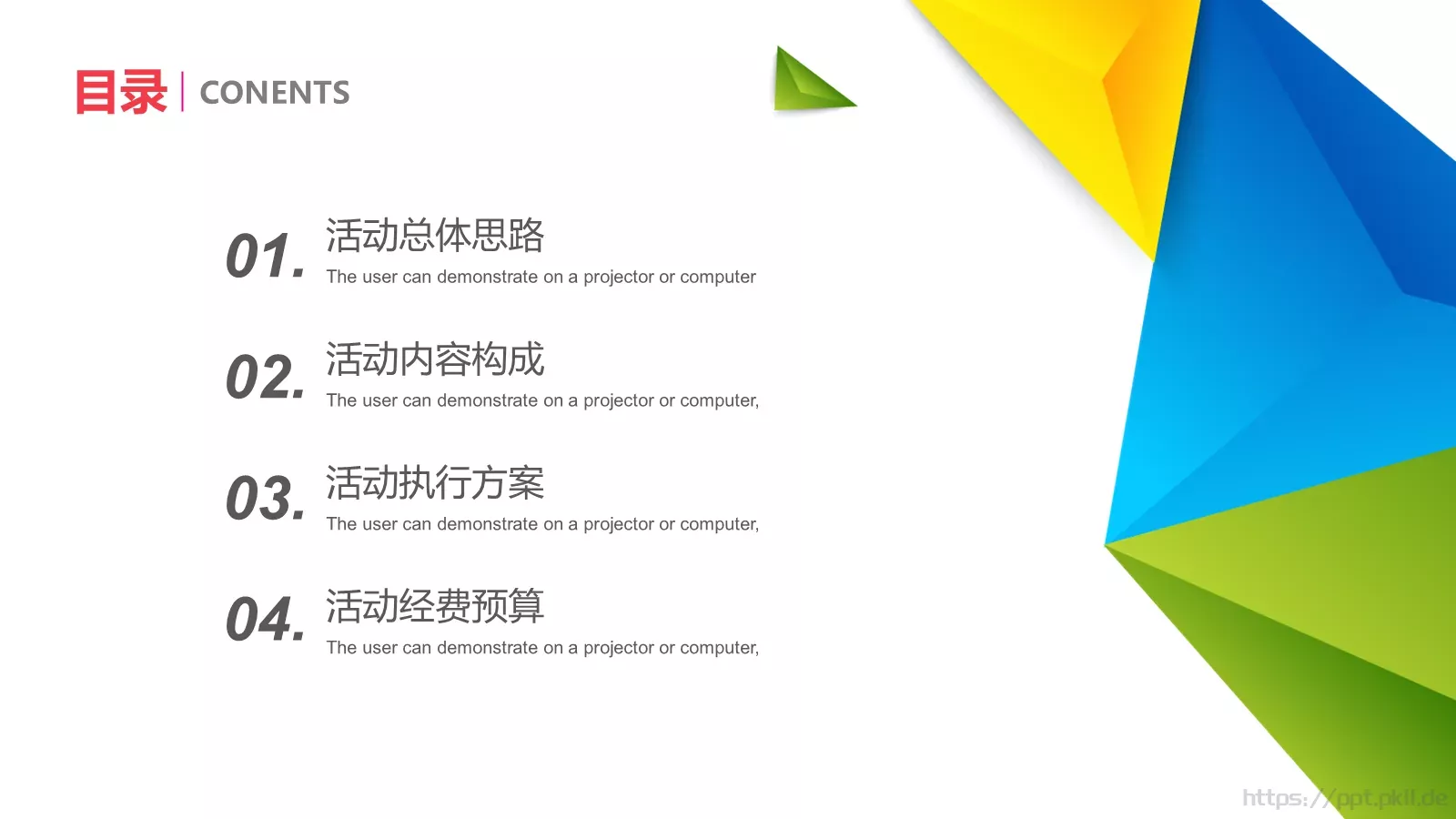 目录 | CONENTS

01. 活动总体思路
The user can demonstrate on a projector or computer

02. 活动内容构成
The user can demonstrate on a projector or computer,

03. 活动执行方案
The user can demonstrate on a projector or computer,

04. 活动经费预算
The user can demonstrate on a projector or computer,

https://ppt.pkll.de